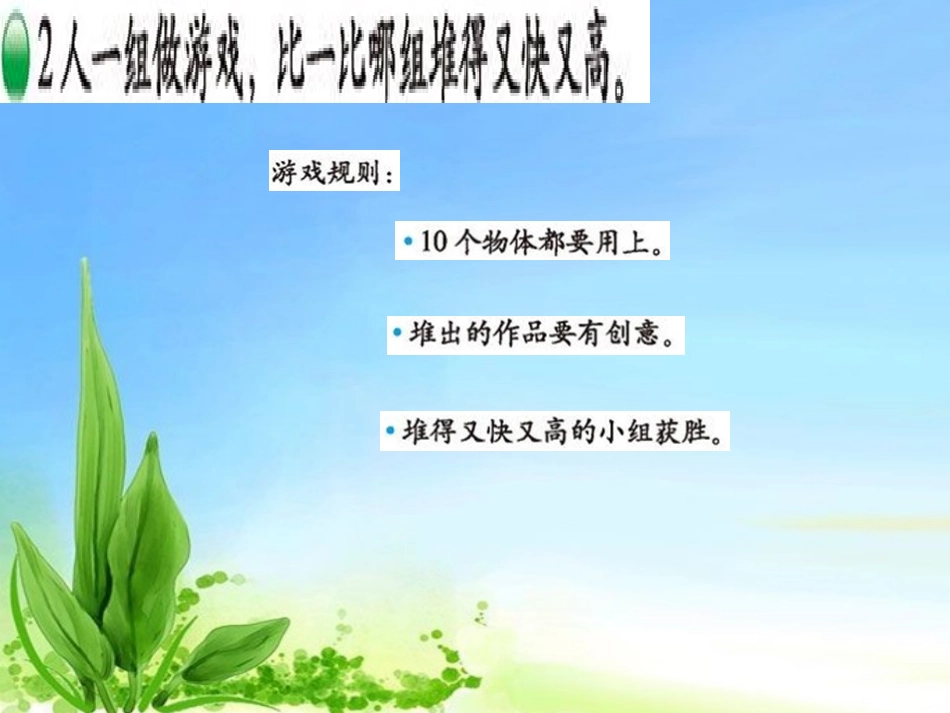 2人一组做游戏，比一比哪组堆得又快又高。

游戏规则：

• 10个物体都要用上。

• 堆出的作品要有创意。

• 堆得又快又高的小组获胜。